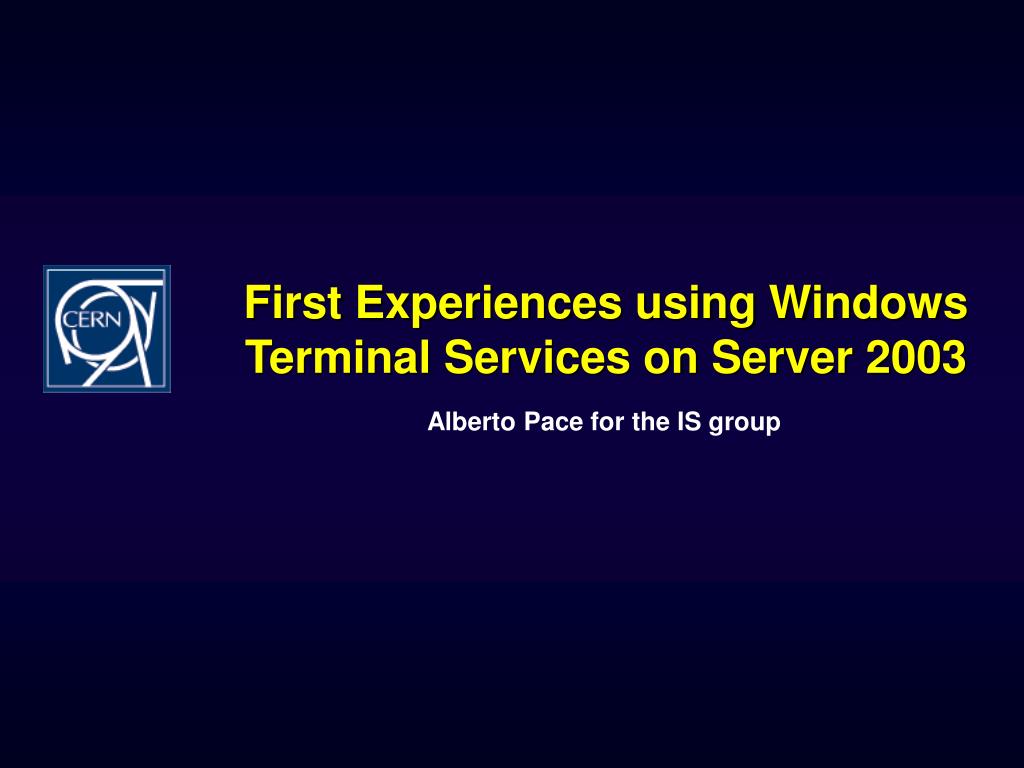 CERN

First Experiences using Windows Terminal Services on Server 2003

Alberto Pace for the IS group